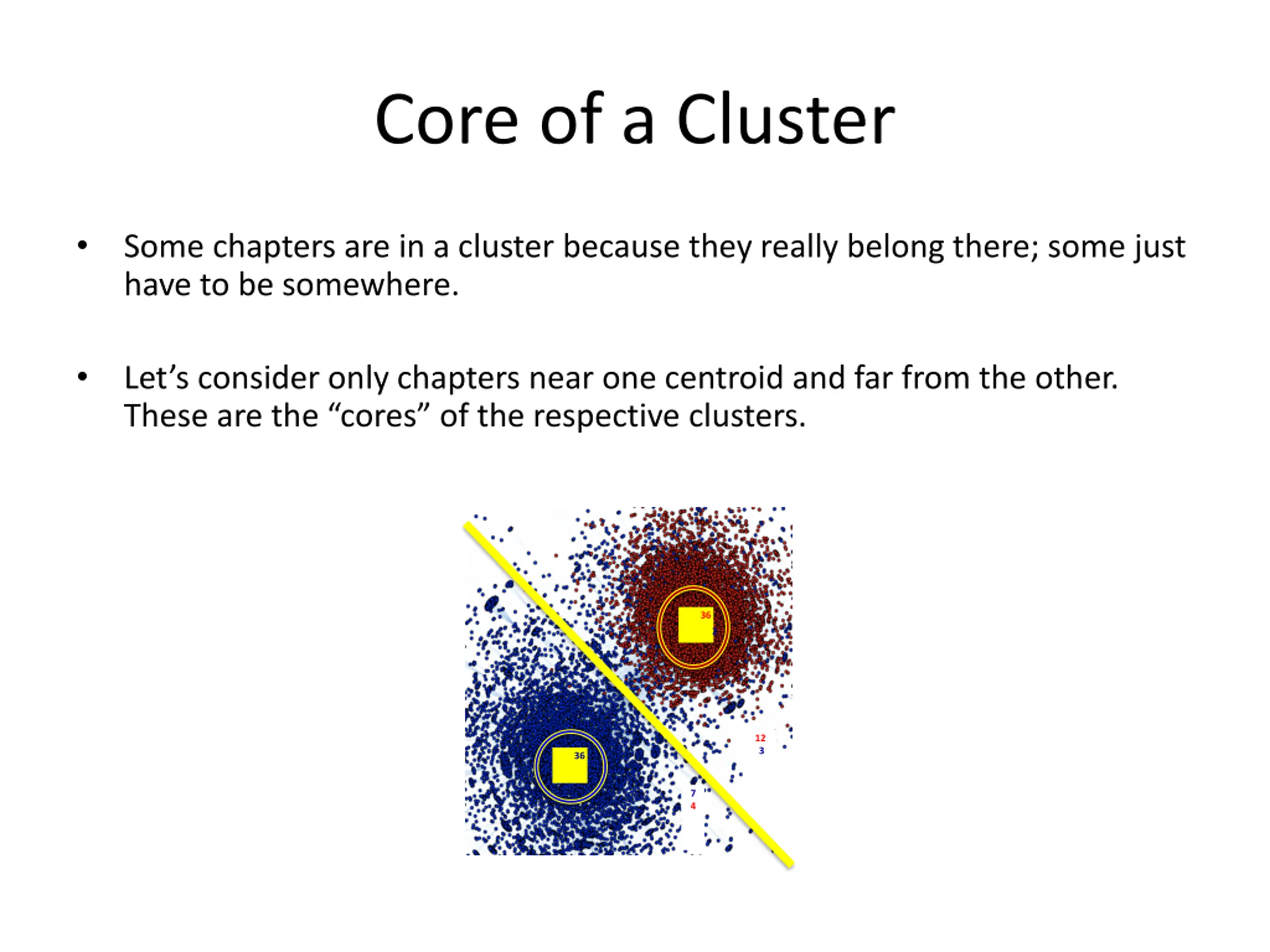 Core of a Cluster

• Some chapters are in a cluster because they really belong there; some just have to be somewhere.

• Let’s consider only chapters near one centroid and far from the other. These are the “cores” of the respective clusters.

36

36

12
3

7
4